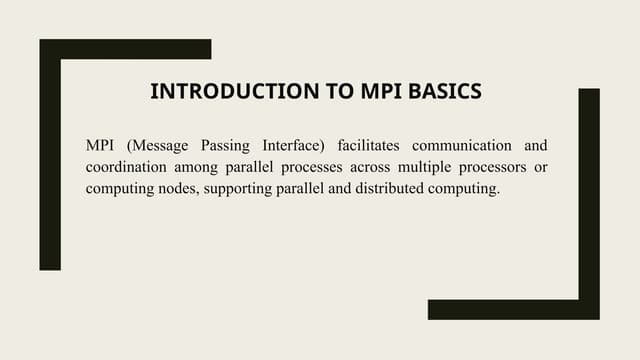 INTRODUCTION TO MPI BASICS

MPI (Message Passing Interface) facilitates communication and coordination among parallel processes across multiple processors or computing nodes, supporting parallel and distributed computing.